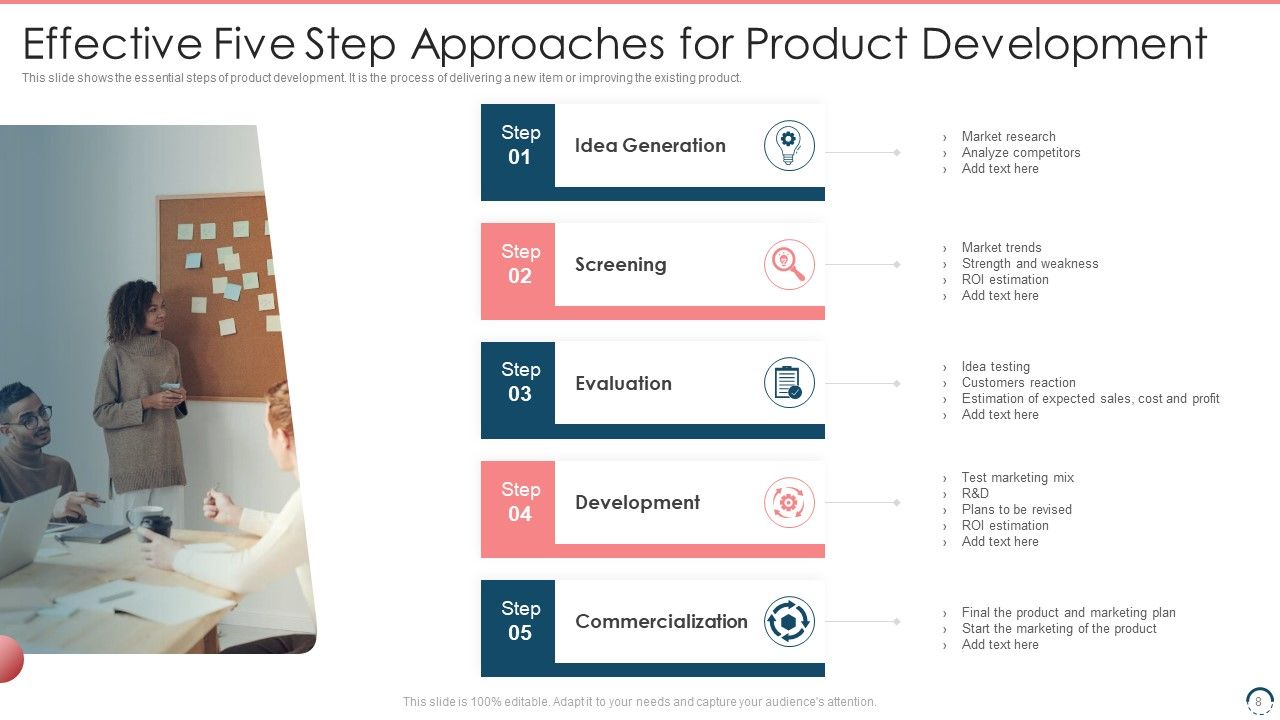 Effective Five Step Approaches for Product Development

This slide shows the essential steps of product development. It is the process of delivering a new item or improving the existing product.

Step 01
Idea Generation

› Market research
› Analyze competitors
› Add text here

Step 02
Screening

› Market trends
› Strength and weakness
› ROI estimation
› Add text here

Step 03
Evaluation

› Idea testing
› Customers reaction
› Estimation of expected sales, cost and profit
› Add text here

Step 04
Development

› Test marketing mix
› R&D
› Plans to be revised
› ROI estimation
› Add text here

Step 05
Commercialization

› Final the product and marketing plan
› Start the marketing of the product
› Add text here

This slide is 100% editable. Adapt it to your needs and capture your audience's attention.

8